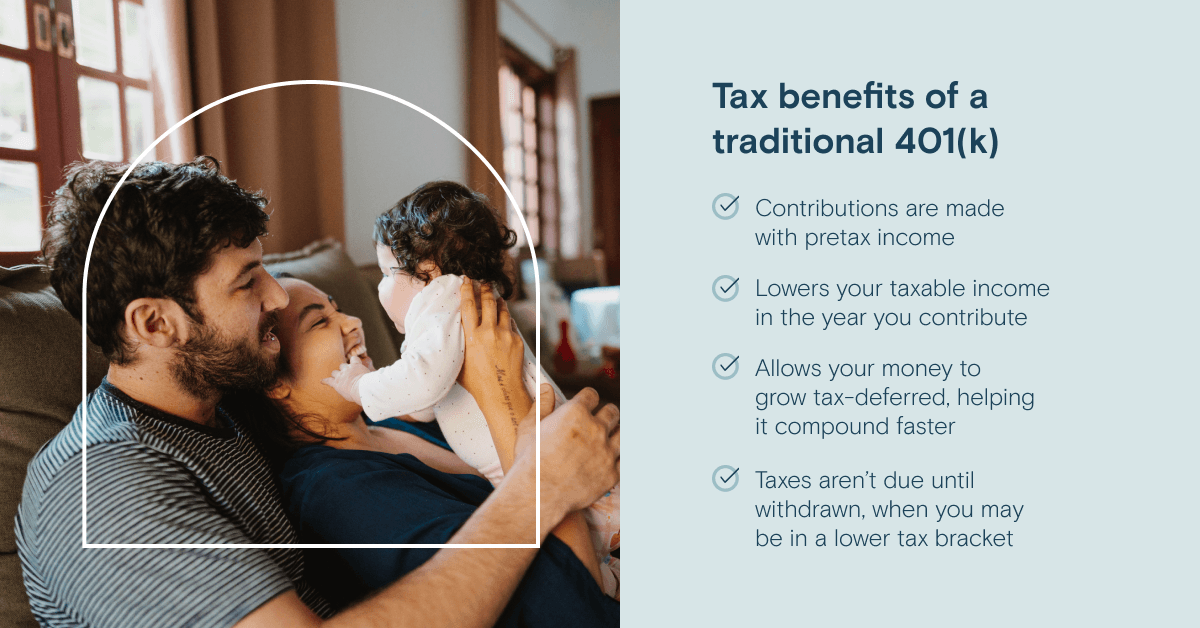 Tax benefits of a traditional 401(k)

Contributions are made with pretax income

Lowers your taxable income in the year you contribute

Allows your money to grow tax-deferred, helping it compound faster

Taxes aren't due until withdrawn, when you may be in a lower tax bracket